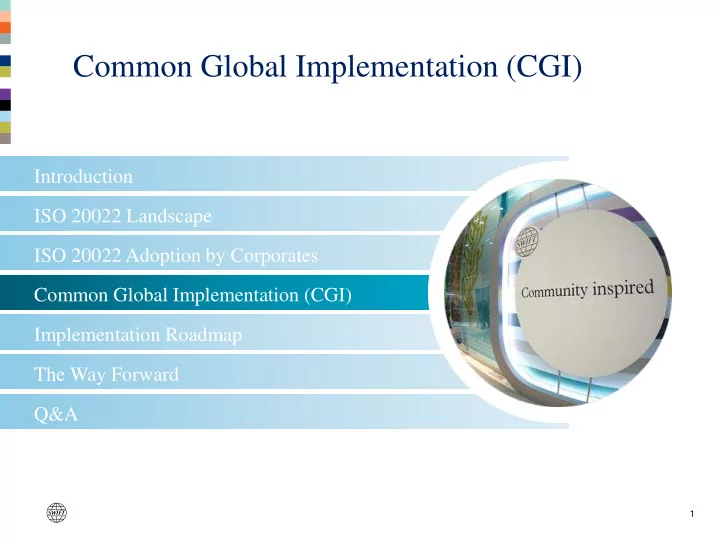 Common Global Implementation (CGI)

Introduction

ISO 20022 Landscape

ISO 20022 Adoption by Corporates

Common Global Implementation (CGI)

Implementation Roadmap

The Way Forward

Q&A

SWIFT

Community inspired

SWIFT

1